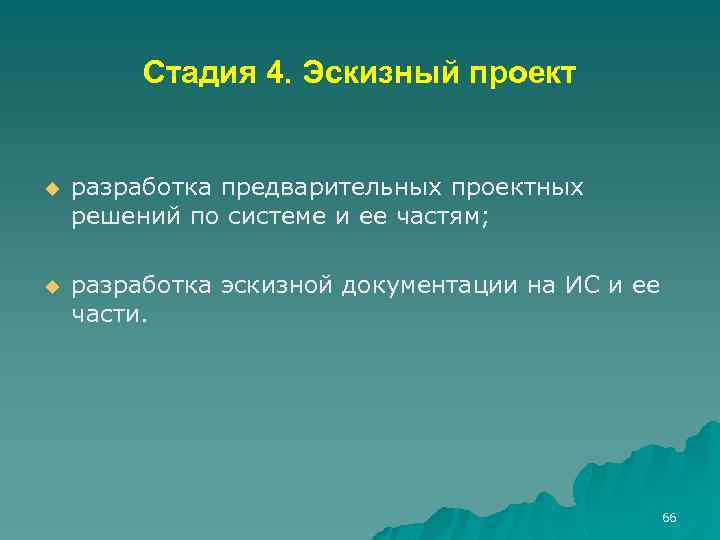 Стадия 4. Эскизный проект

разработка предварительных проектных решений по системе и ее частям;

разработка эскизной документации на ИС и ее части.

66